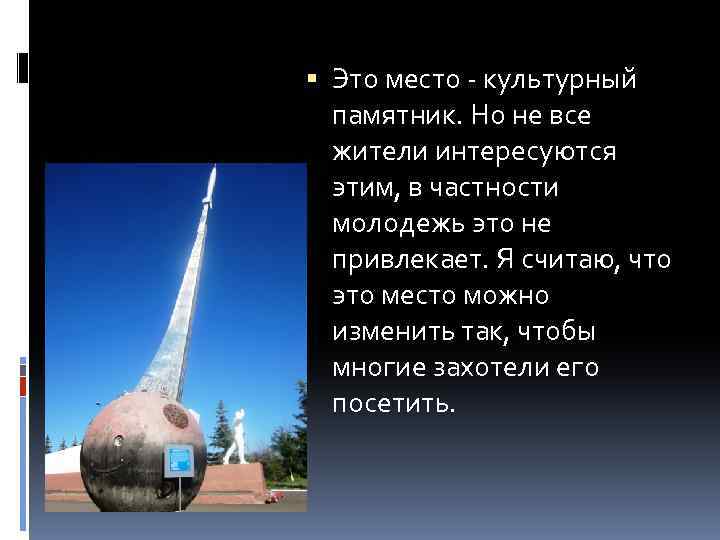 Это место - культурный памятник. Но не все жители интересуются этим, в частности молодежь это не привлекает. Я считаю, что это место можно изменить так, чтобы многие захотели его посетить.